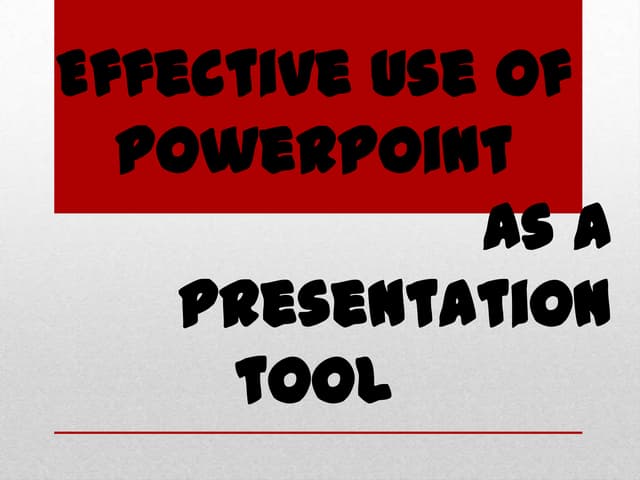 EFFECTIVE USE OF POWERPOINT

AS A PRESENTATION TOOL